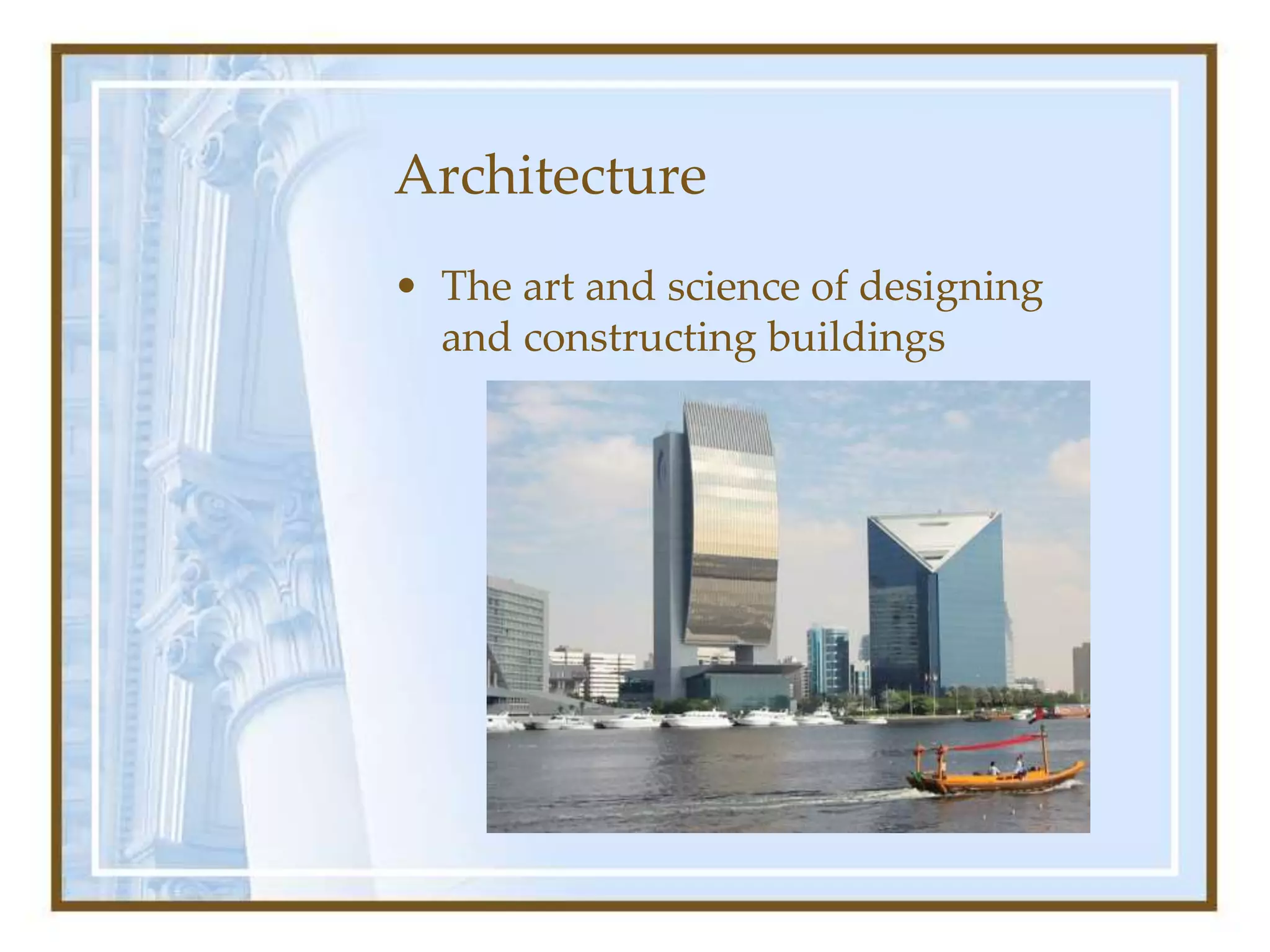 Architecture

• The art and science of designing and constructing buildings